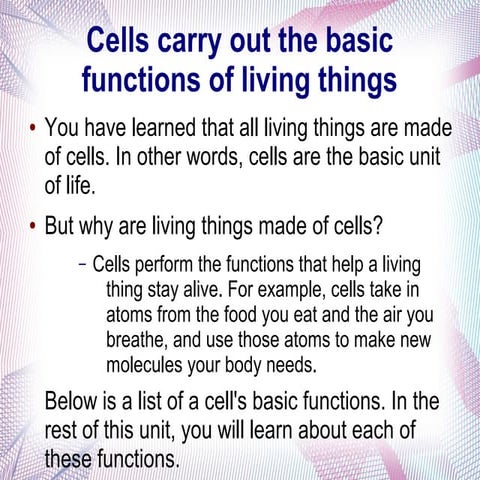 Cells carry out the basic functions of living things

• You have learned that all living things are made of cells. In other words, cells are the basic unit of life.

• But why are living things made of cells?

– Cells perform the functions that help a living thing stay alive. For example, cells take in atoms from the food you eat and the air you breathe, and use those atoms to make new molecules your body needs.

Below is a list of a cell's basic functions. In the rest of this unit, you will learn about each of these functions.